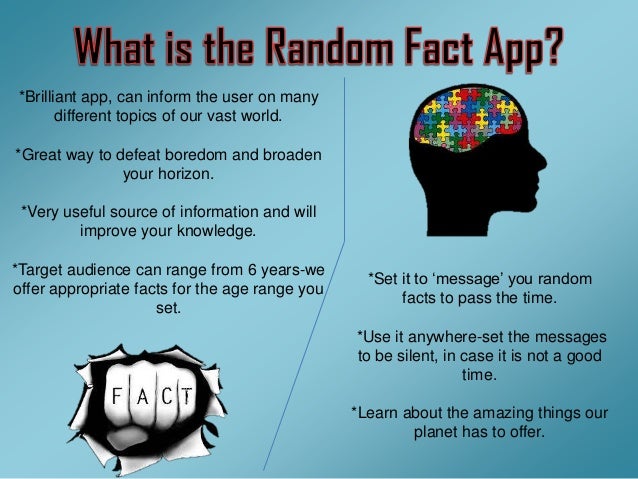 What is the Random Fact App?

*Brilliant app, can inform the user on many different topics of our vast world.

*Great way to defeat boredom and broaden your horizon.

*Very useful source of information and will improve your knowledge.

*Target audience can range from 6 years-we offer appropriate facts for the age range you set.

FACT

*Set it to 'message' you random facts to pass the time.

*Use it anywhere-set the messages to be silent, in case it is not a good time.

*Learn about the amazing things our planet has to offer.